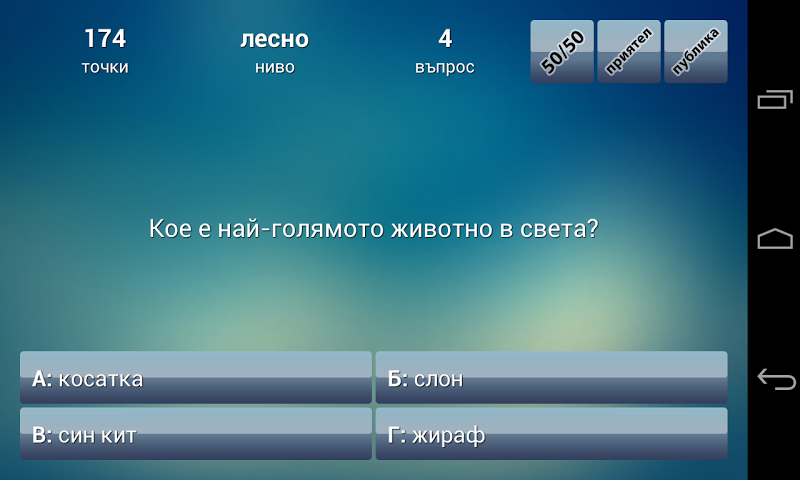 174
точки

лесно
ниво

4
въпрос

50/50

приятел

публика

Кое е най-голямото животно в света?

А: косатка

Б: слон

В: син кит

Г: жираф